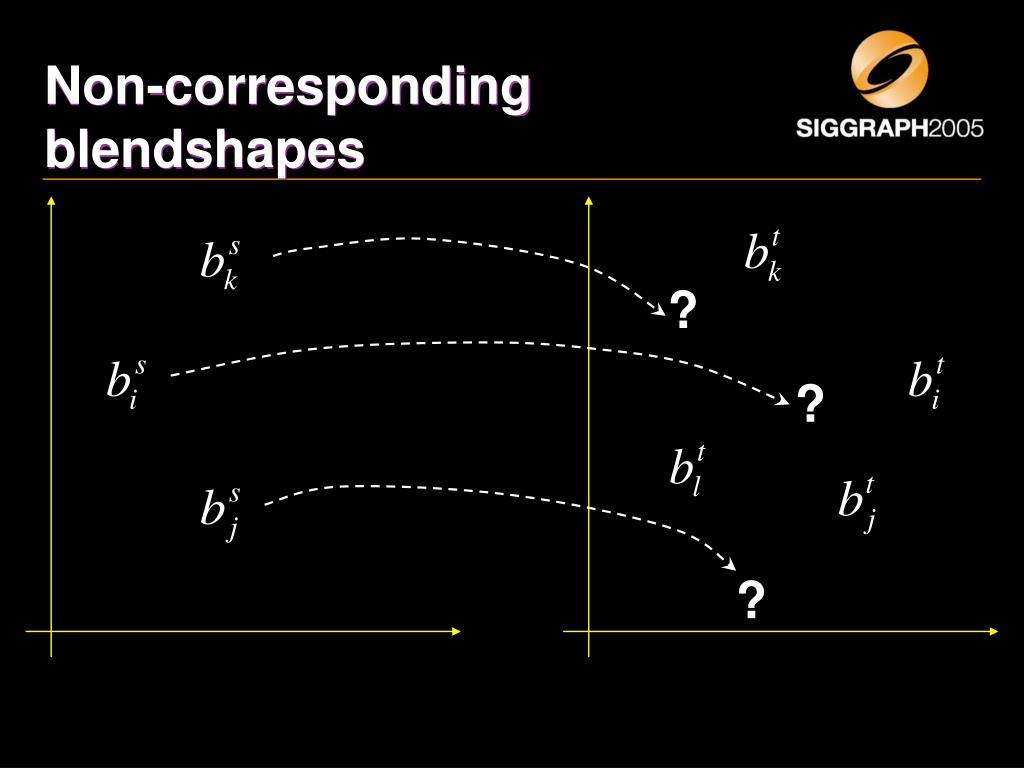 Non-corresponding blendshapes

SIGGRAPH2005

$b_k^s$

$b_k^t$

?

$b_i^s$

?

$b_i^t$

$b_l^t$

$b_j^s$

$b_j^t$

?